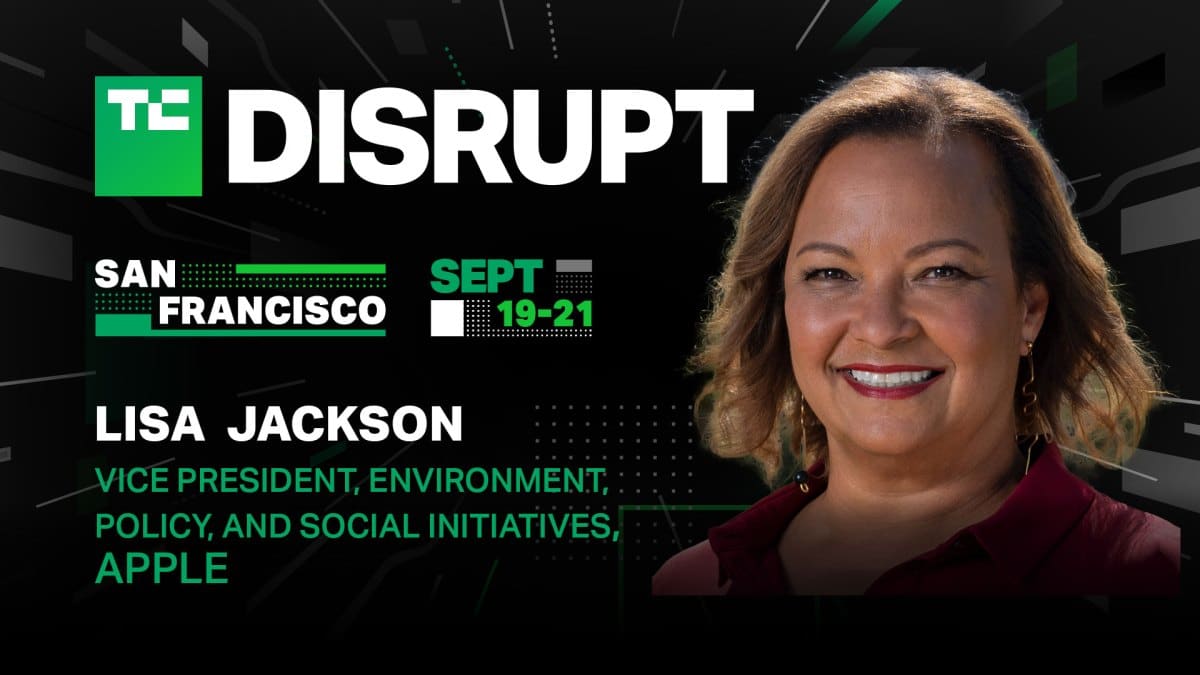 TC DISRUPT

SAN FRANCISCO

SEPT 19-21

LISA JACKSON

VICE PRESIDENT, ENVIRONMENT, POLICY, AND SOCIAL INITIATIVES, APPLE